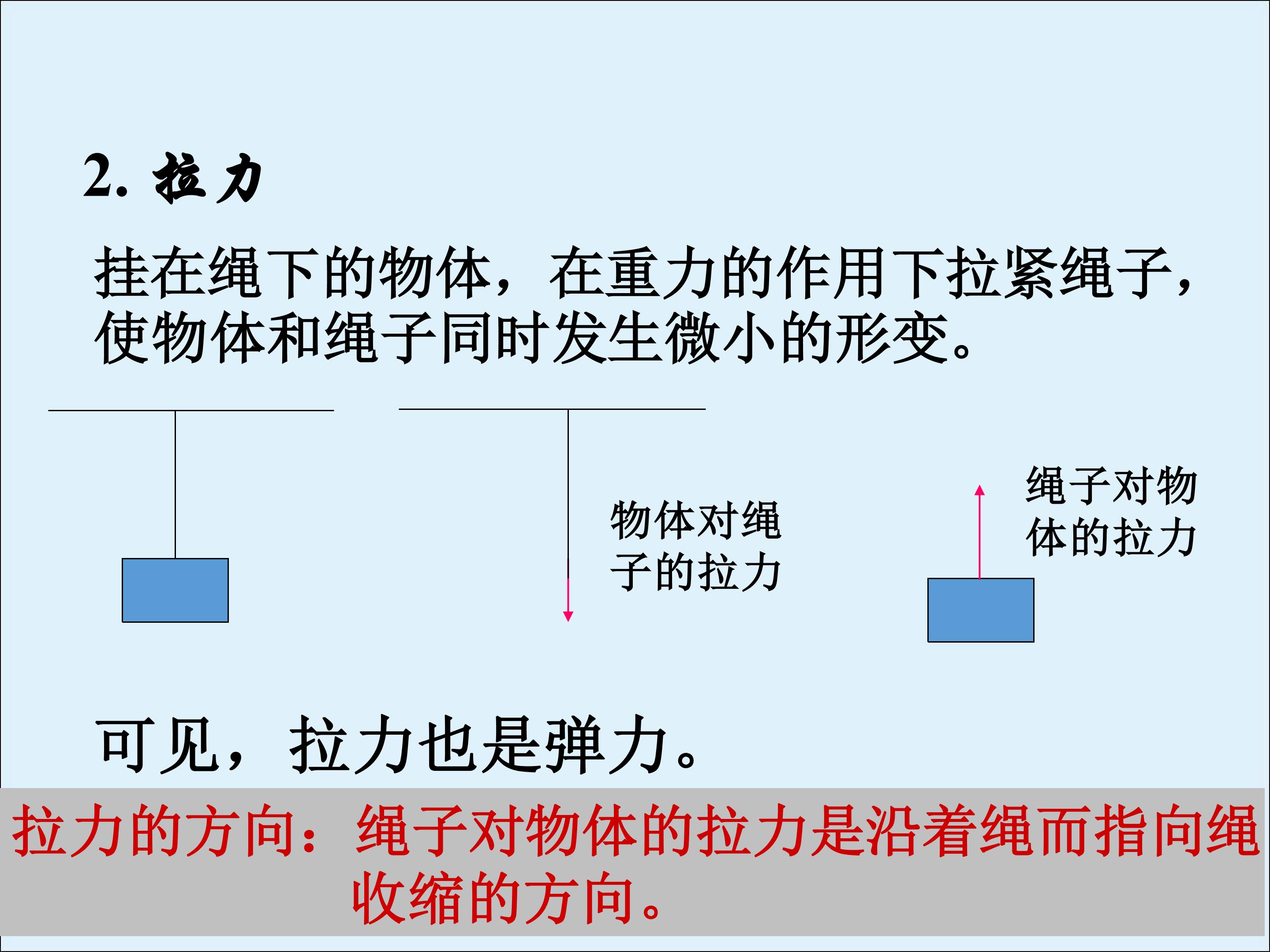 2. 拉力

挂在绳下的物体，在重力的作用下拉紧绳子，使物体和绳子同时发生微小的形变。

物体对绳子的拉力

绳子对物体的拉力

可见，拉力也是弹力。

拉力的方向：绳子对物体的拉力是沿着绳而指向绳收缩的方向。